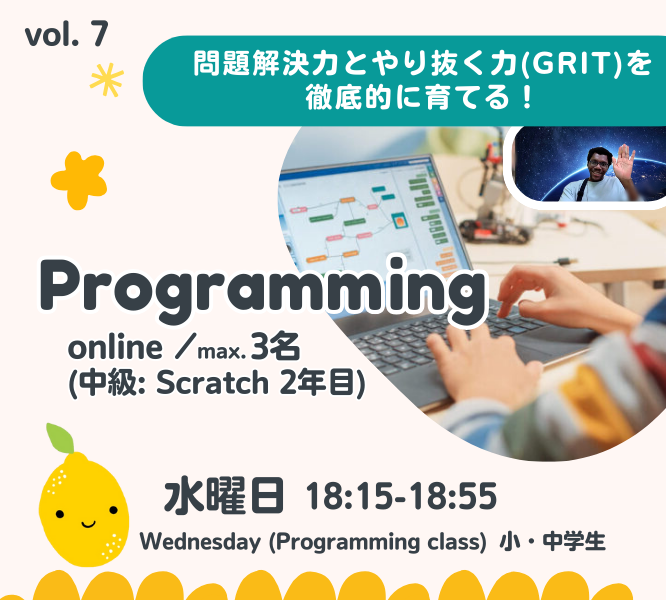 vol. 7

問題解決力とやり抜く力(GRIT)を徹底的に育てる！

Programming

online ／max. 3名
(中級: Scratch 2年目)

水曜日 18:15-18:55

Wednesday (Programming class) 小・中学生